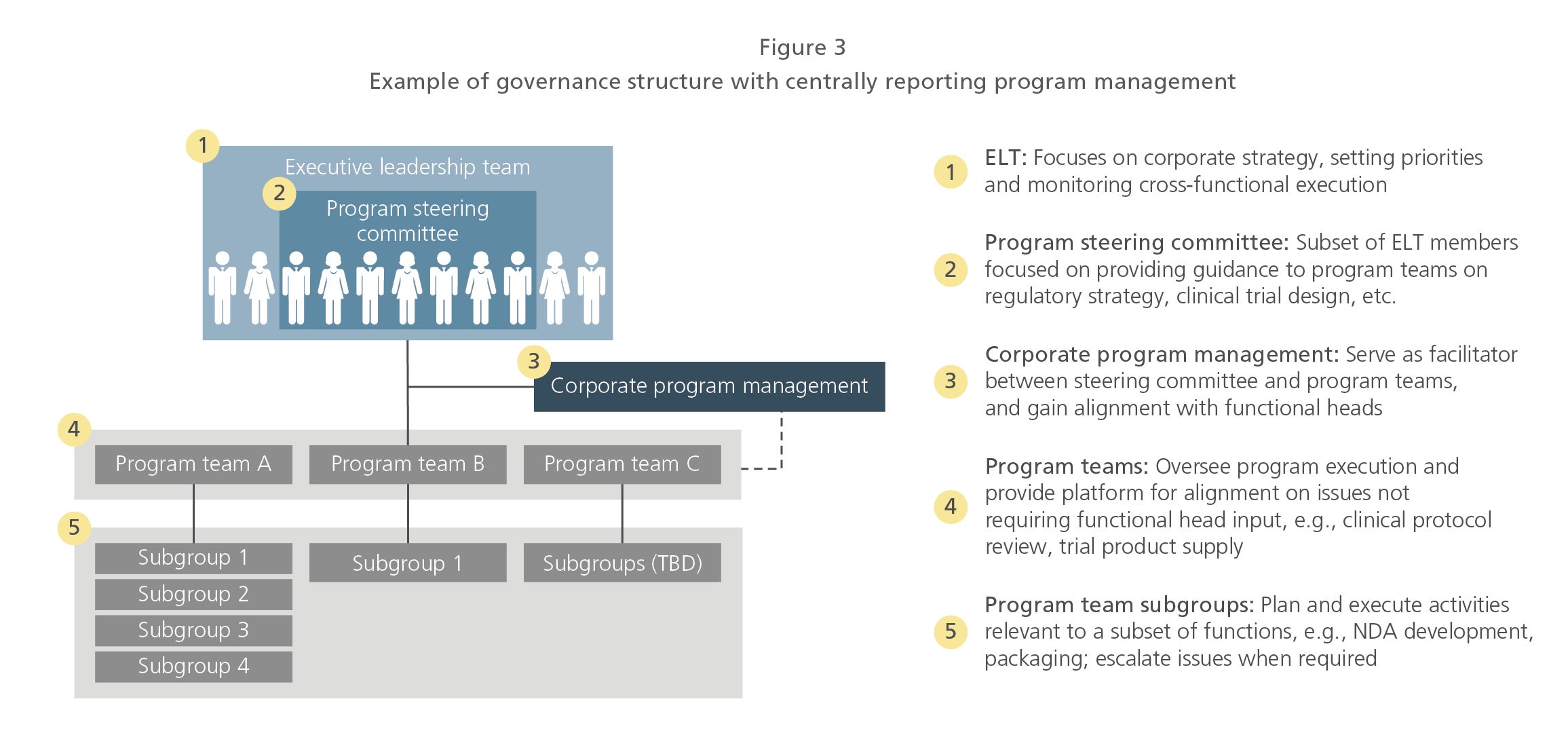 Figure 3
Example of governance structure with centrally reporting program management

1
Executive leadership team
2
Program steering committee

3
Corporate program management

4
Program team A
Program team B
Program team C

5
Subgroup 1
Subgroup 2
Subgroup 3
Subgroup 4
Subgroup 1
Subgroups (TBD)

1 ELT: Focuses on corporate strategy, setting priorities and monitoring cross-functional execution

2 Program steering committee: Subset of ELT members focused on providing guidance to program teams on regulatory strategy, clinical trial design, etc.

3 Corporate program management: Serve as facilitator between steering committee and program teams, and gain alignment with functional heads

4 Program teams: Oversee program execution and provide platform for alignment on issues not requiring functional head input, e.g., clinical protocol review, trial product supply

5 Program team subgroups: Plan and execute activities relevant to a subset of functions, e.g., NDA development, packaging; escalate issues when required